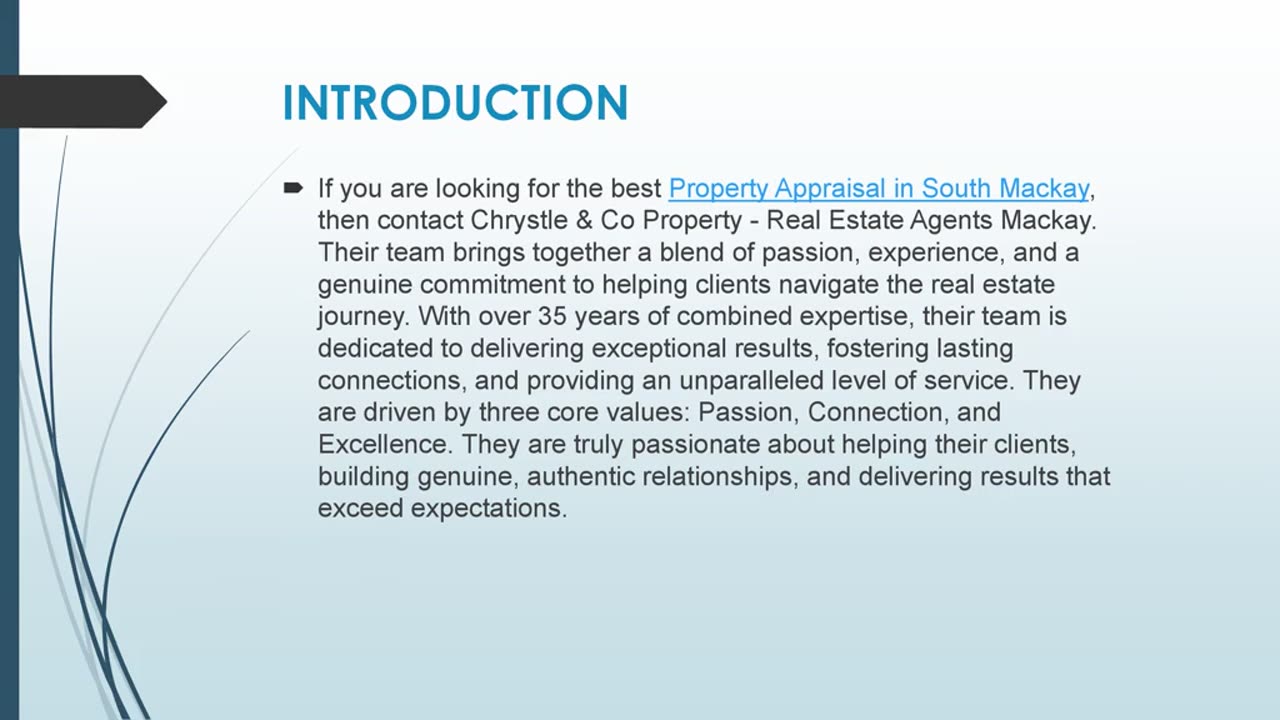 INTRODUCTION

If you are looking for the best Property Appraisal in South Mackay, then contact Chrystle & Co Property - Real Estate Agents Mackay. Their team brings together a blend of passion, experience, and a genuine commitment to helping clients navigate the real estate journey. With over 35 years of combined expertise, their team is dedicated to delivering exceptional results, fostering lasting connections, and providing an unparalleled level of service. They are driven by three core values: Passion, Connection, and Excellence. They are truly passionate about helping their clients, building genuine, authentic relationships, and delivering results that exceed expectations.